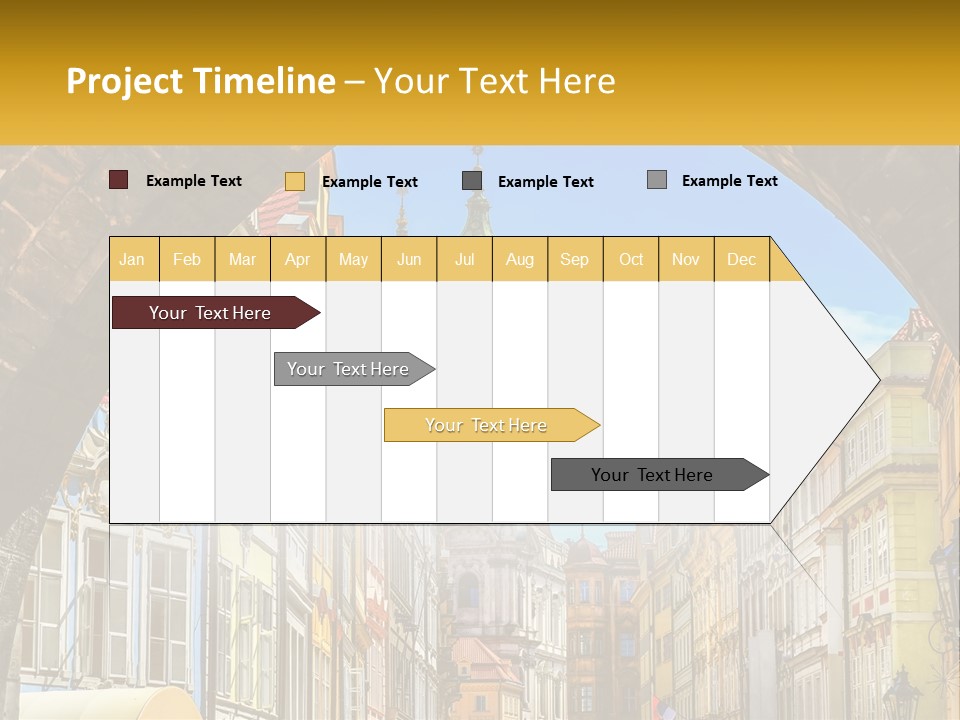 Project Timeline – Your Text Here

Example Text
Example Text
Example Text
Example Text

| Jan | Feb | Mar | Apr | May | Jun | Jul | Aug | Sep | Oct | Nov | Dec |
|---|---|---|---|---|---|---|---|---|---|---|---|

Your Text Here

Your Text Here

Your Text Here

Your Text Here